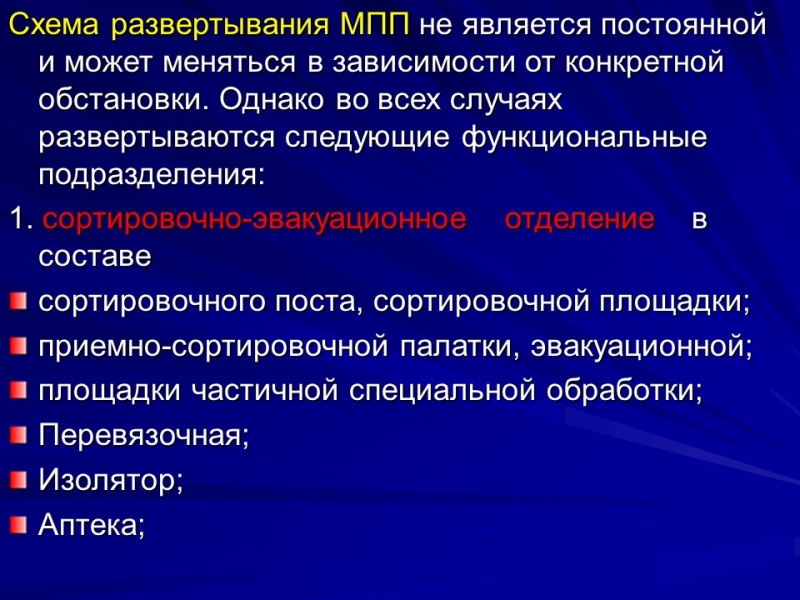 Схема развертывания МПП не является постоянной и может меняться в зависимости от конкретной обстановки. Однако во всех случаях развертываются следующие функциональные подразделения:

1. сортировочно-эвакуационное отделение в составе

сортировочного поста, сортировочной площадки;

приемно-сортировочной палатки, эвакуационной;

площадки частичной специальной обработки;

Перевязочная;

Изолятор;

Аптека;